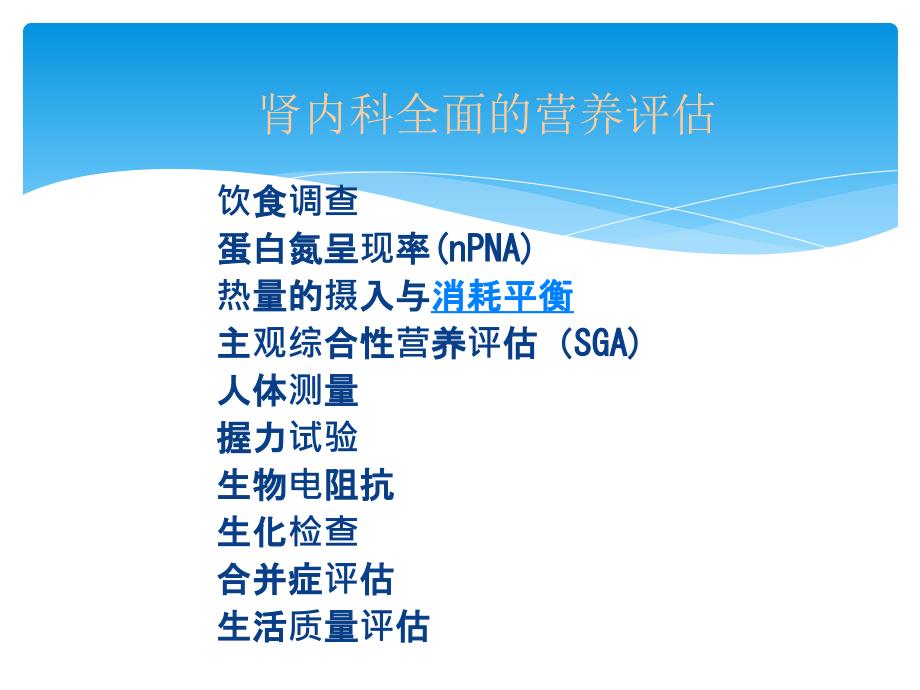 肾内科全面的营养评估

饮食调查
蛋白氮呈现率(nPNA)
热量的摄入与消耗平衡
主观综合性营养评估 (SGA)
人体测量
握力试验
生物电阻抗
生化检查
合并症评估
生活质量评估